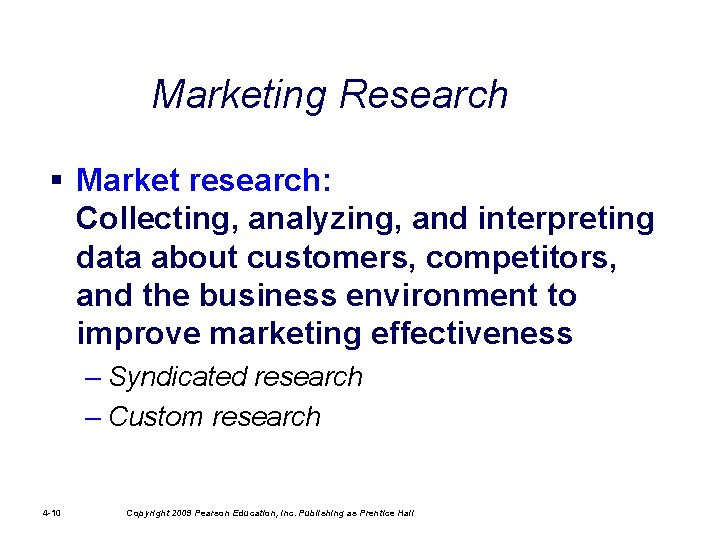 Marketing Research

▪ Market research:
Collecting, analyzing, and interpreting data about customers, competitors, and the business environment to improve marketing effectiveness

– Syndicated research
– Custom research

4-10 Copyright 2009 Pearson Education, Inc. Publishing as Prentice Hall